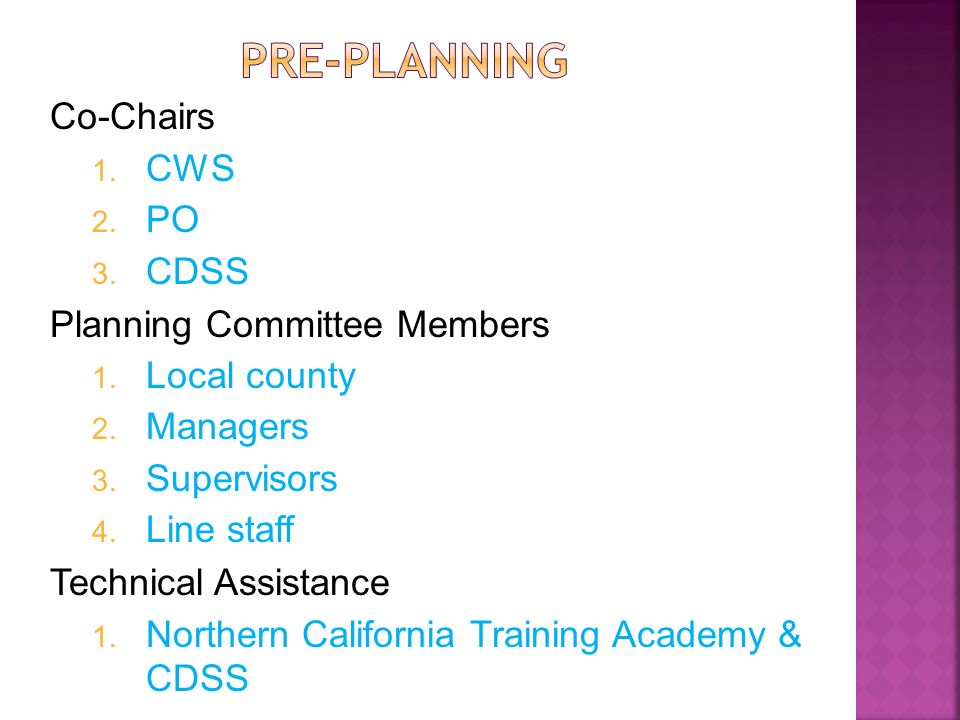 PRE-PLANNING

Co-Chairs

1. CWS
2. PO
3. CDSS

Planning Committee Members

1. Local county
2. Managers
3. Supervisors
4. Line staff

Technical Assistance

1. Northern California Training Academy & CDSS